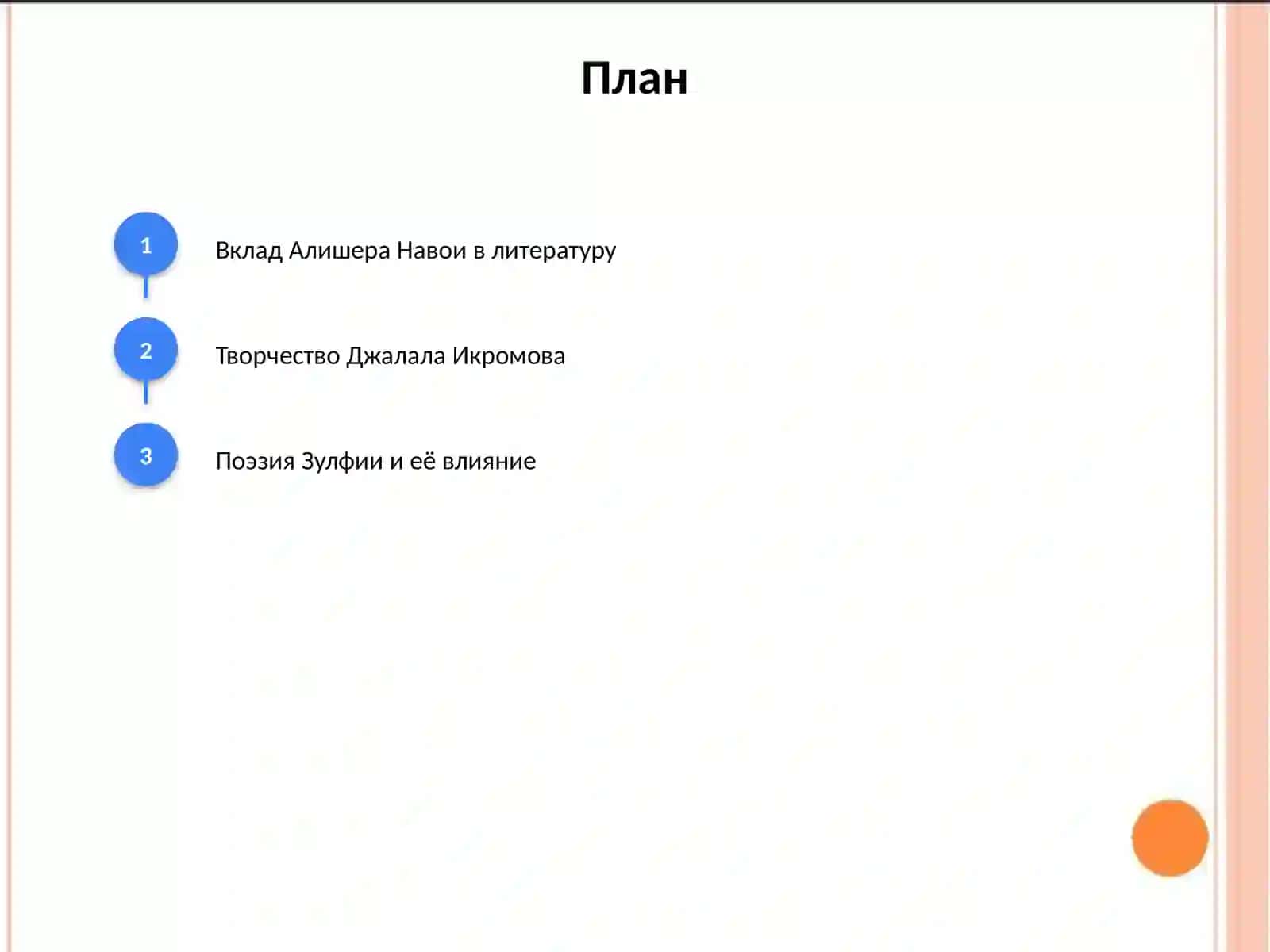 План

1 Вклад Алишера Навои в литературу

2 Творчество Джалала Икромова

3 Поэзия Зулфии и её влияние